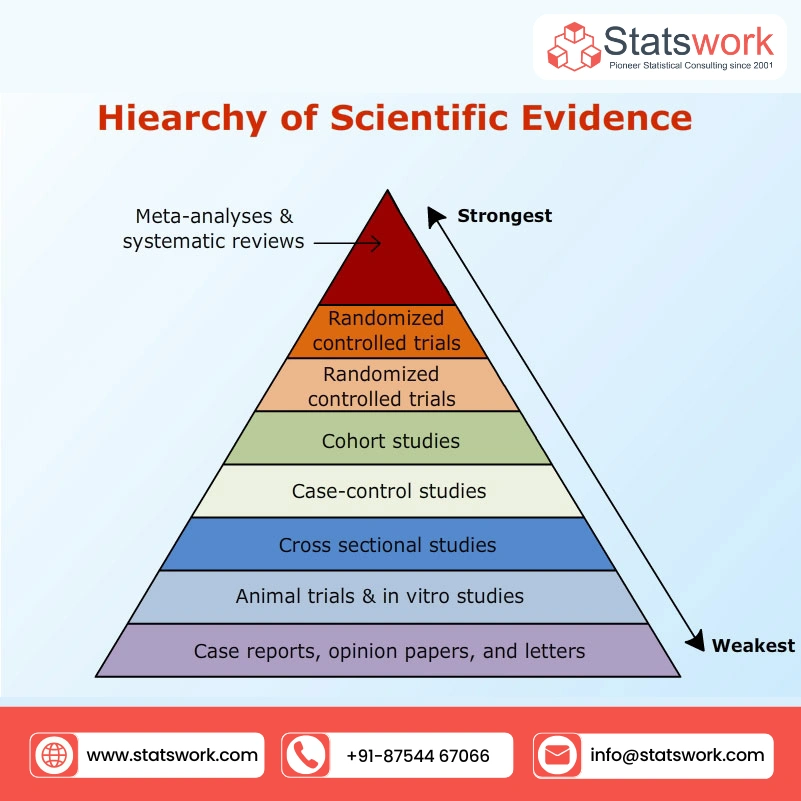 Statswork
Pioneer Statistical Consulting since 2001

Hiearchy of Scientific Evidence

Meta-analyses & systematic reviews

Strongest

Randomized controlled trials

Randomized controlled trials

Cohort studies

Case-control studies

Cross sectional studies

Animal trials & in vitro studies

Case reports, opinion papers, and letters

Weakest

www.statswork.com

+91-87544 67066

info@statswork.com